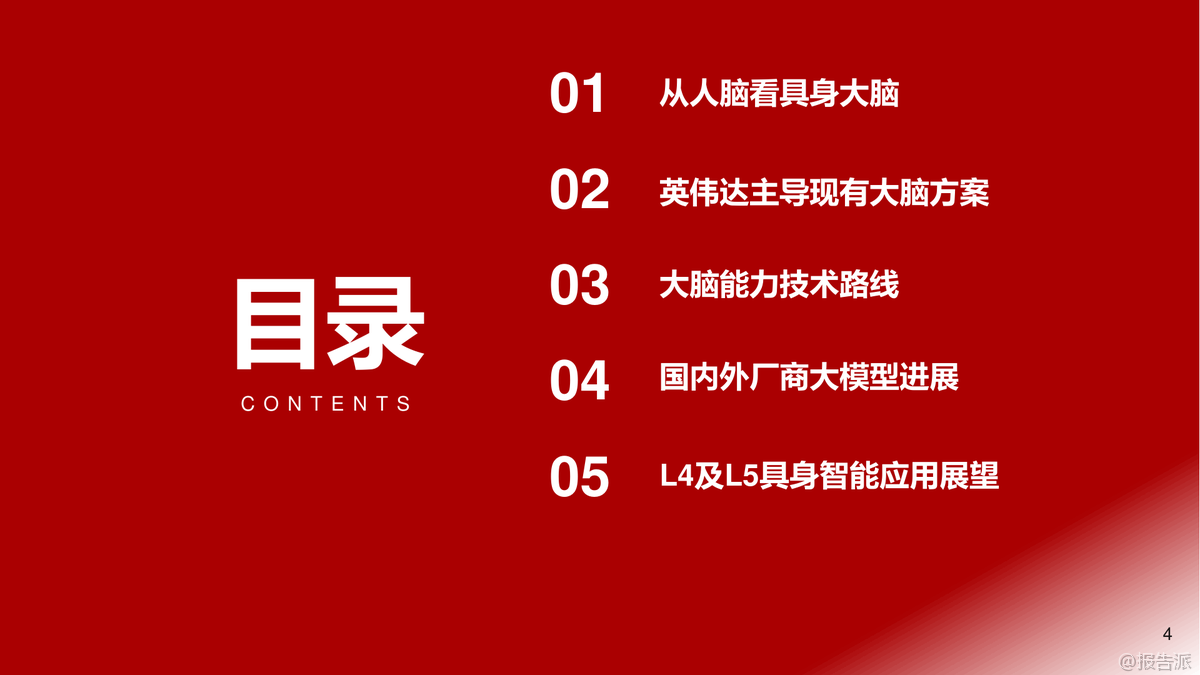 目录
CONTENTS

01 从人脑看具身大脑

02 英伟达主导现有大脑方案

03 大脑能力技术路线

04 国内外厂商大模型进展

05 L4及L5具身智能应用展望

4

@报告派